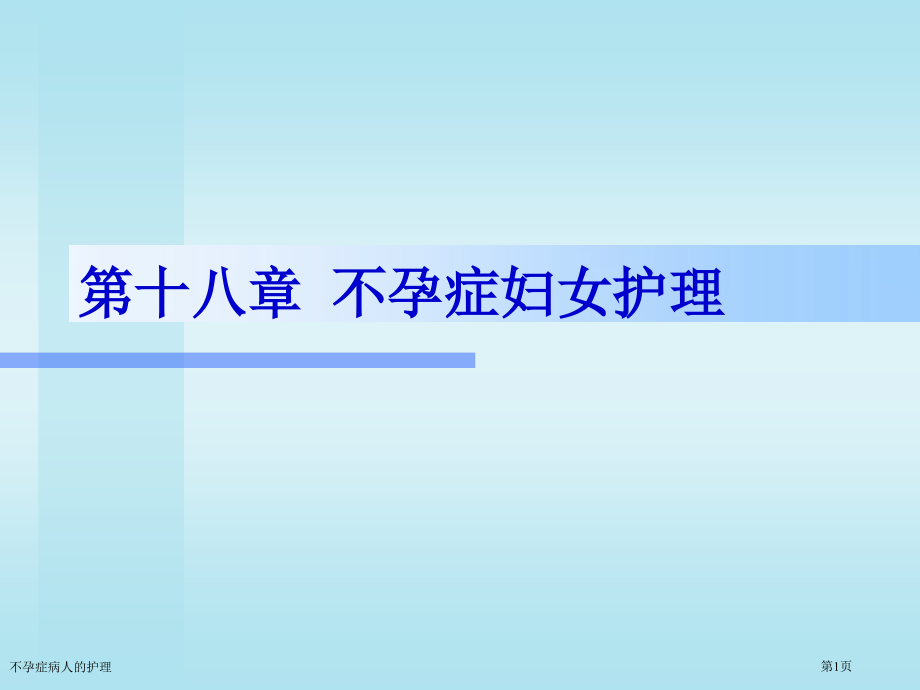 第十八章 不孕症妇女护理

不孕症病人的护理

第1页